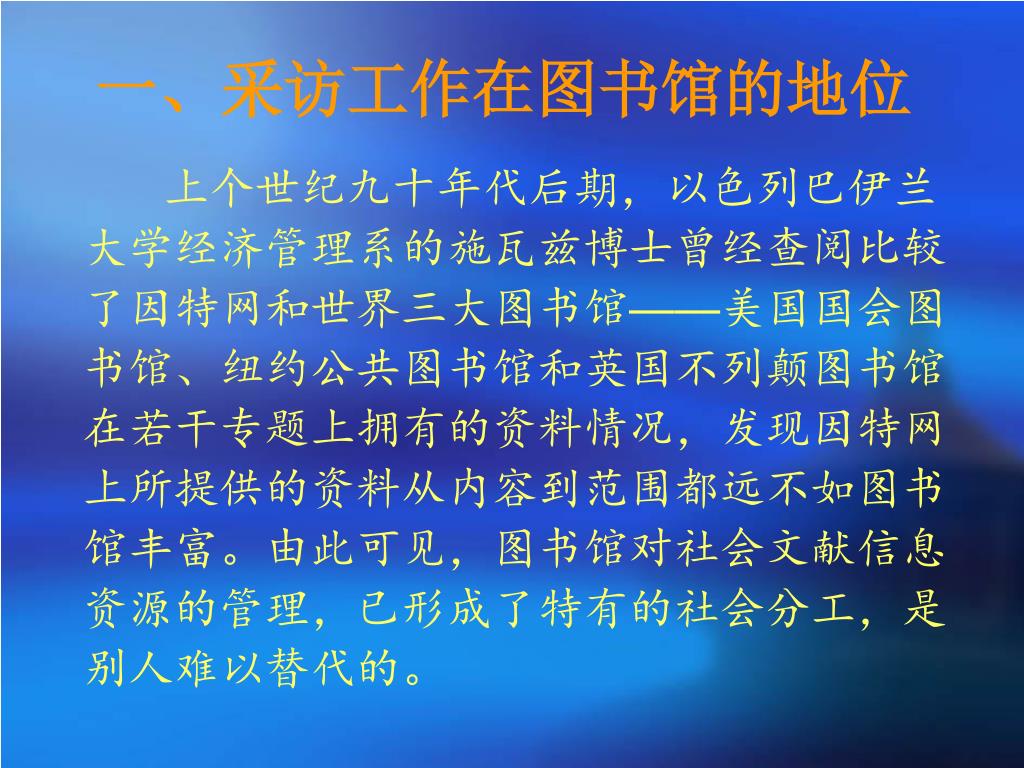 一、采访工作在图书馆的地位

上个世纪九十年代后期，以色列巴伊兰大学经济管理系的施瓦兹博士曾经查阅比较了因特网和世界三大图书馆——美国国会图书馆、纽约公共图书馆和英国不列颠图书馆在若干专题上拥有的资料情况，发现因特网上所提供的资料从内容到范围都远不如图书馆丰富。由此可见，图书馆对社会文献信息资源的管理，已形成了特有的社会分工，是别人难以替代的。